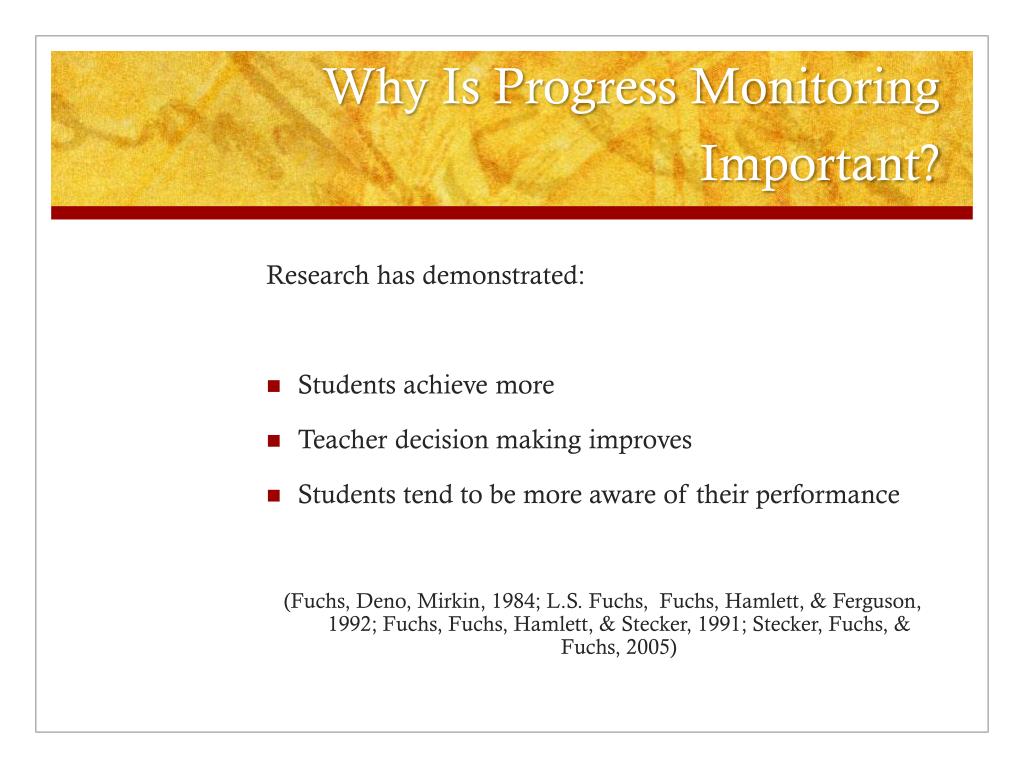 Why Is Progress Monitoring Important?

Research has demonstrated:

- Students achieve more
- Teacher decision making improves
- Students tend to be more aware of their performance

(Fuchs, Deno, Mirkin, 1984; L.S. Fuchs, Fuchs, Hamlett, & Ferguson, 1992; Fuchs, Fuchs, Hamlett, & Stecker, 1991; Stecker, Fuchs, & Fuchs, 2005)